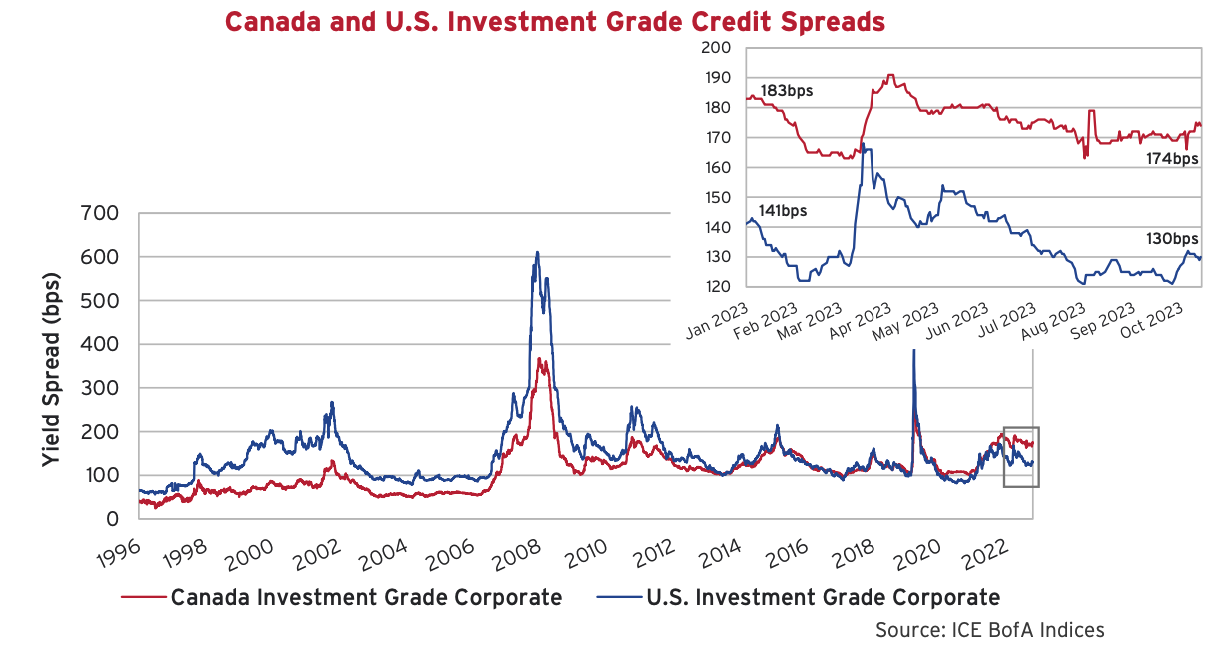 Canada and U.S. Investment Grade Credit Spreads

200
190
180
170
160
150
140
130
120

183bps
174bps
141bps
130bps

Jan 2023
Feb 2023
Mar 2023
Apr 2023
May 2023
Jun 2023
Jul 2023
Aug 2023
Sep 2023
Oct 2023

Yield Spread (bps)

700
600
500
400
300
200
100
0

1996
1998
2000
2002
2004
2006
2008
2010
2012
2014
2016
2018
2020
2022

Canada Investment Grade Corporate
U.S. Investment Grade Corporate

Source: ICE BofA Indices